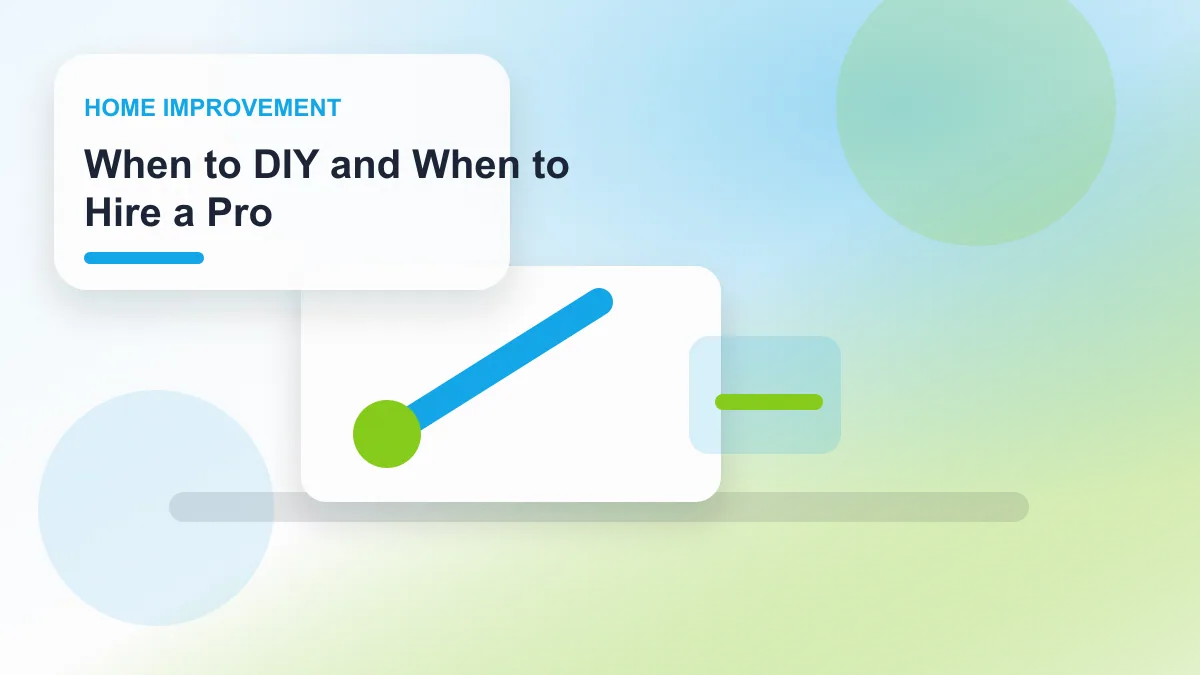 HOME IMPROVEMENT

When to DIY and When to Hire a Pro